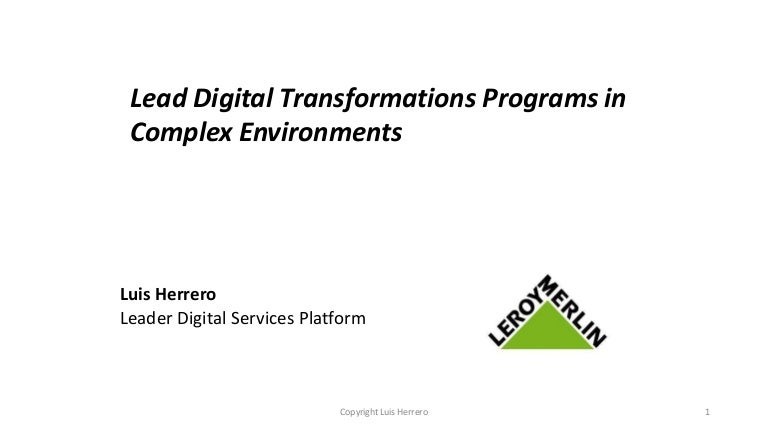 Lead Digital Transformations Programs in Complex Environments

Luis Herrero
Leader Digital Services Platform

LEROY MERLIN

Copyright Luis Herrero

1